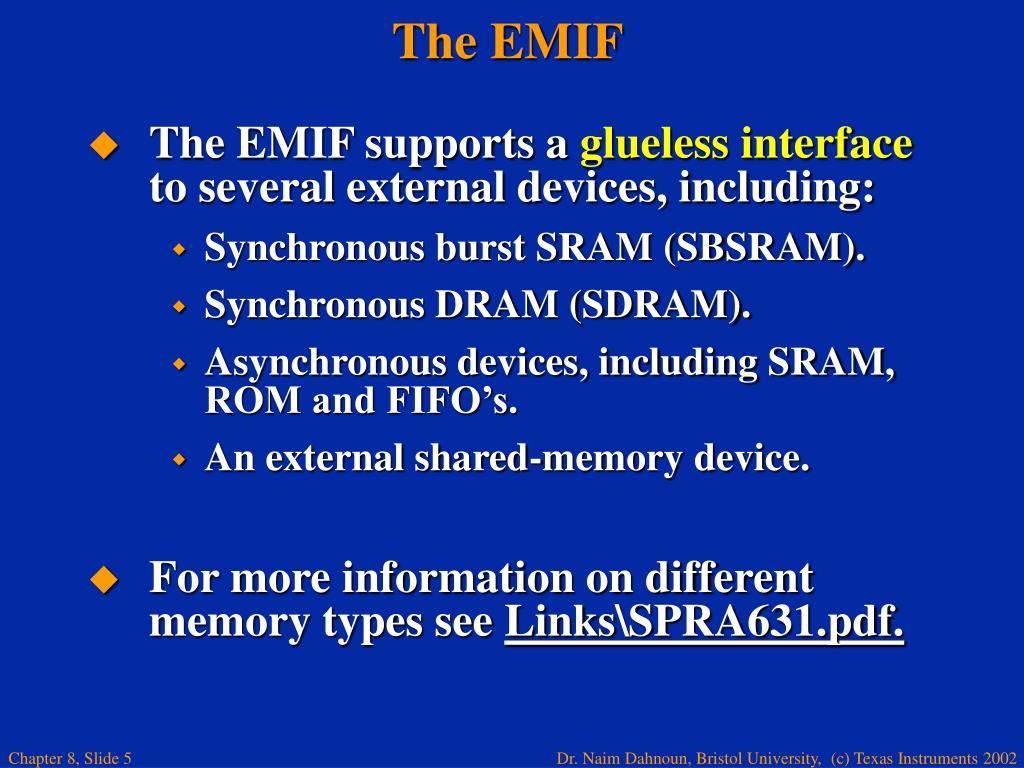 The EMIF

The EMIF supports a glueless interface to several external devices, including:

Synchronous burst SRAM (SBSRAM).

Synchronous DRAM (SDRAM).

Asynchronous devices, including SRAM, ROM and FIFO’s.

An external shared-memory device.

For more information on different memory types see Links\SPRA631.pdf.

Chapter 8, Slide 5

Dr. Naim Dahnoun, Bristol University, (c) Texas Instruments 2002